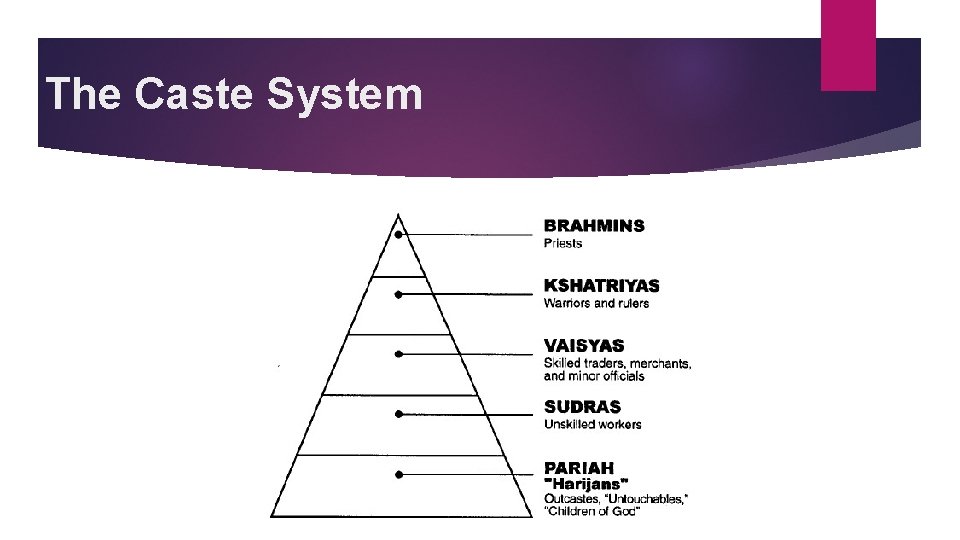 The Caste System

BRAHMINS
Priests

KSHATRIYAS
Warriors and rulers

VAISYAS
Skilled traders, merchants, and minor officials

SUDRAS
Unskilled workers

PARIAH
"Harijans"
Outcastes, "Untouchables," "Children of God"